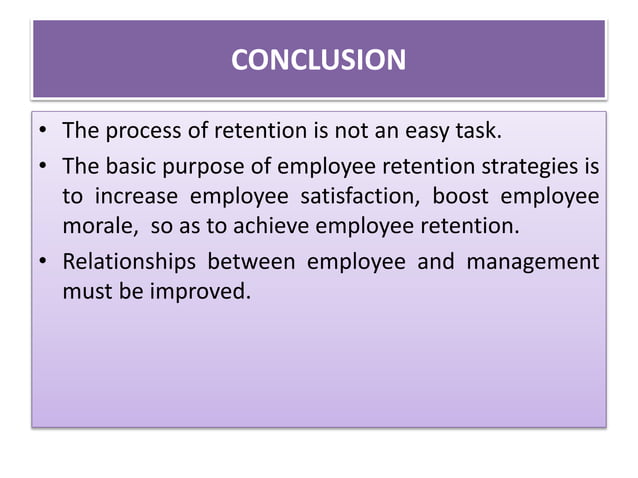 CONCLUSION

• The process of retention is not an easy task.

• The basic purpose of employee retention strategies is to increase employee satisfaction, boost employee morale, so as to achieve employee retention.

• Relationships between employee and management must be improved.